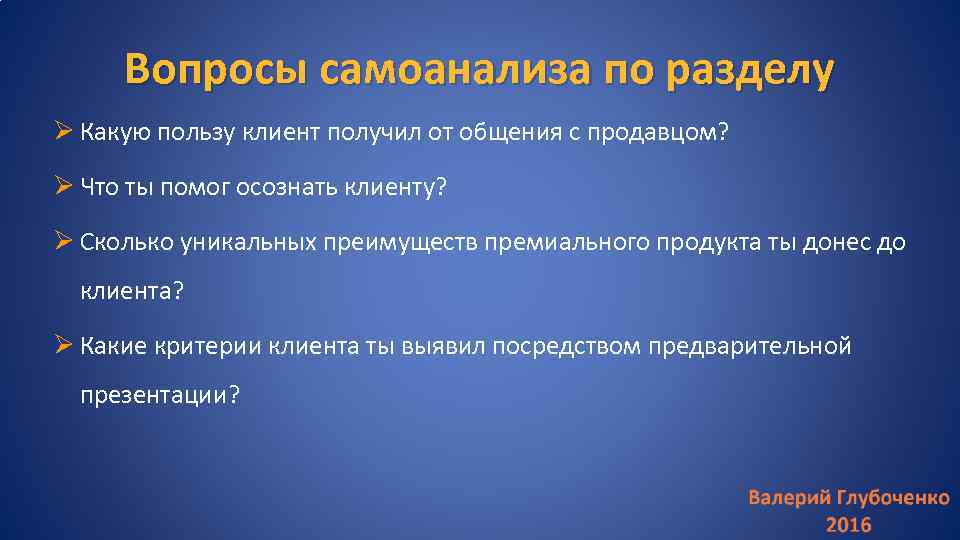 Вопросы самоанализа по разделу

➢ Какую пользу клиент получил от общения с продавцом?

➢ Что ты помог осознать клиенту?

➢ Сколько уникальных преимуществ премиального продукта ты донес до клиента?

➢ Какие критерии клиента ты выявил посредством предварительной презентации?

Валерий Глубоченко
2016